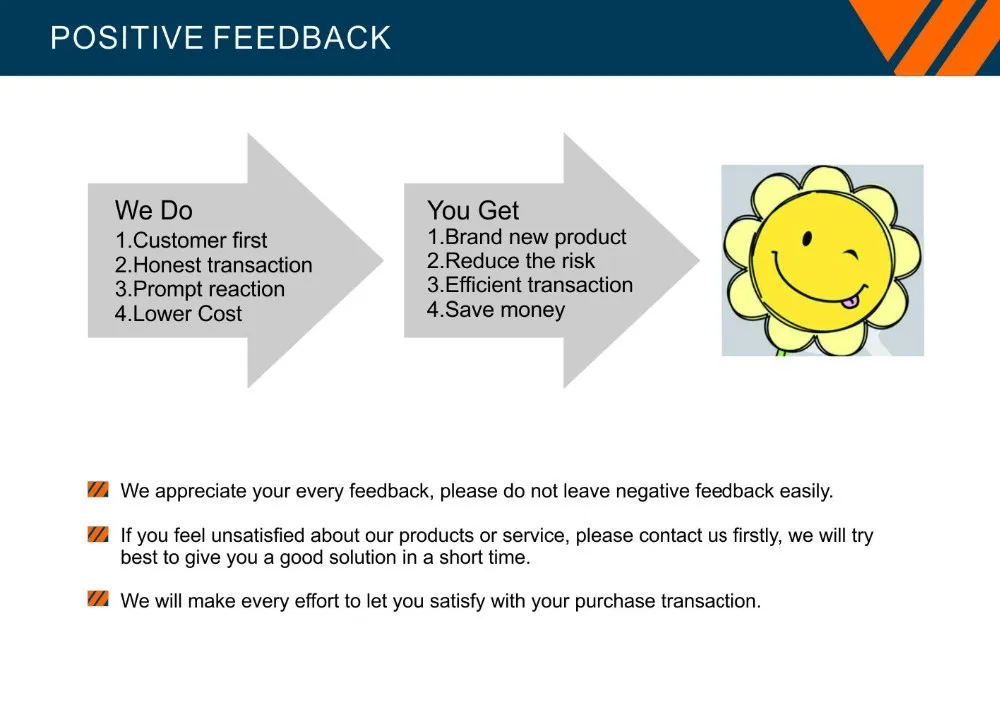 POSITIVE FEEDBACK

We Do
1.Customer first
2.Honest transaction
3.Prompt reaction
4.Lower Cost

You Get
1.Brand new product
2.Reduce the risk
3.Efficient transaction
4.Save money

We appreciate your every feedback, please do not leave negative feedback easily.

If you feel unsatisfied about our products or service, please contact us firstly, we will try best to give you a good solution in a short time.

We will make every effort to let you satisfy with your purchase transaction.